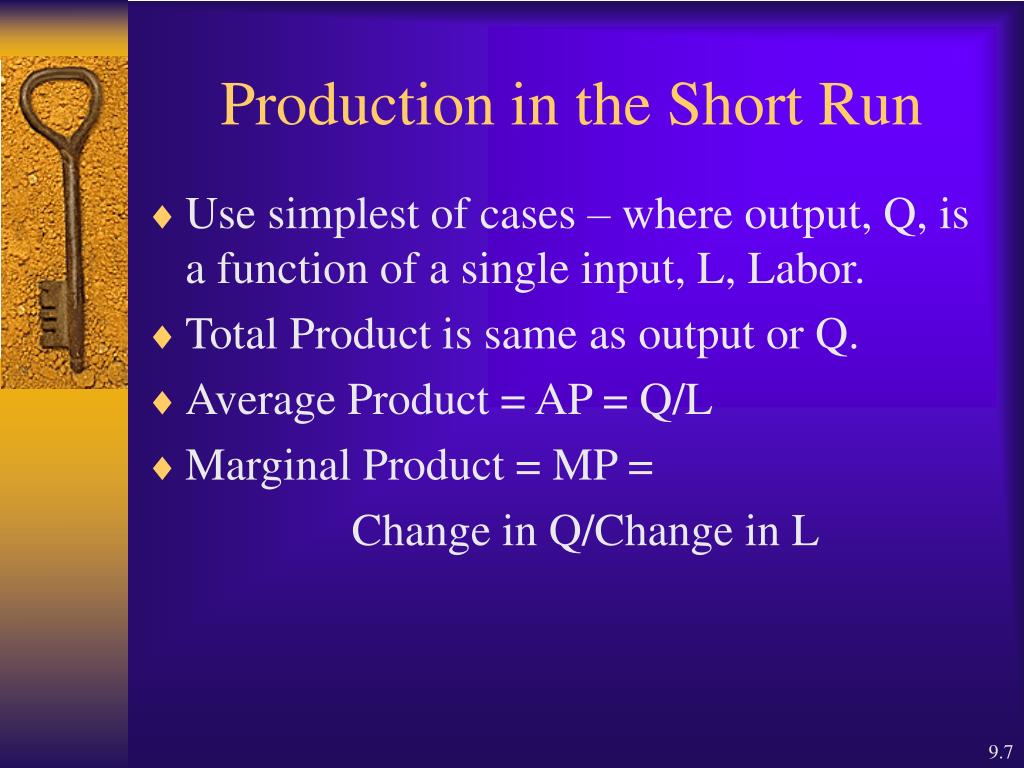 Production in the Short Run

♦ Use simplest of cases – where output, Q, is a function of a single input, L, Labor.

♦ Total Product is same as output or Q.

♦ Average Product = AP = Q/L

♦ Marginal Product = MP =
Change in Q/Change in L

9.7